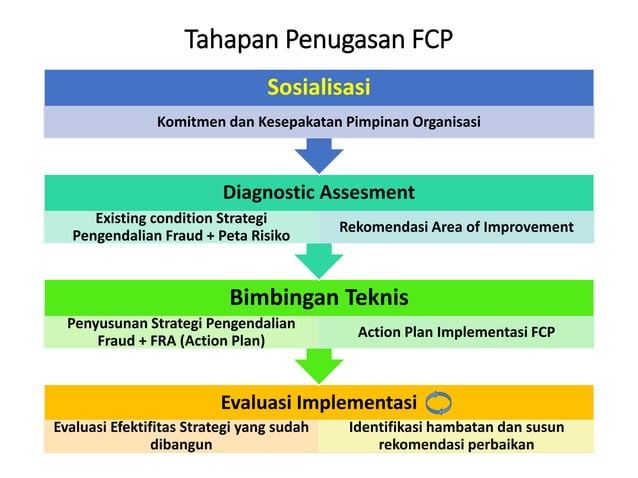 Tahapan Penugasan FCP

Sosialisasi

Komitmen dan Kesepakatan Pimpinan Organisasi

Diagnostic Assesment

Existing condition Strategi Pengendalian Fraud + Peta Risiko

Rekomendasi Area of Improvement

Bimbingan Teknis

Penyusunan Strategi Pengendalian Fraud + FRA (Action Plan)

Action Plan Implementasi FCP

Evaluasi Implementasi

Evaluasi Efektifitas Strategi yang sudah dibangun

Identifikasi hambatan dan susun rekomendasi perbaikan